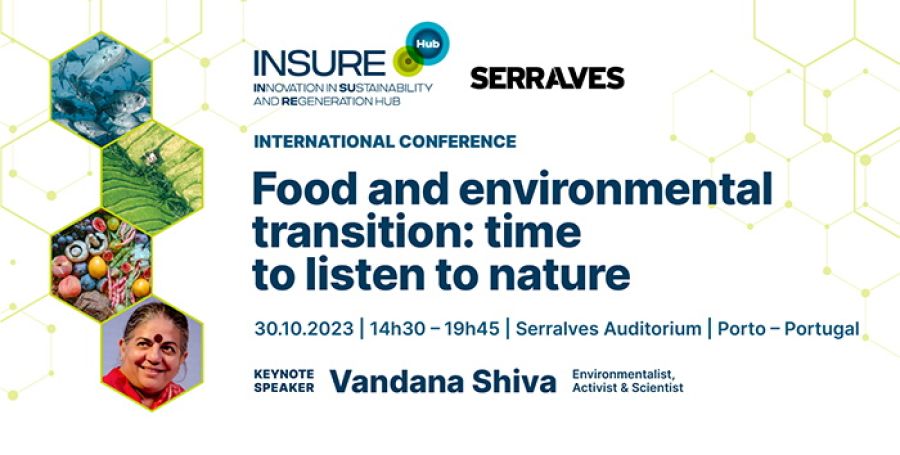 INSURE Hub
INNOVATION IN SUSTAINABILITY AND REGENERATION HUB

SERRALVES

INTERNATIONAL CONFERENCE

Food and environmental transition: time to listen to nature

30.10.2023 | 14h30 – 19h45 | Serralves Auditorium | Porto – Portugal

KEYNOTE SPEAKER Vandana Shiva Environmentalist, Activist & Scientist